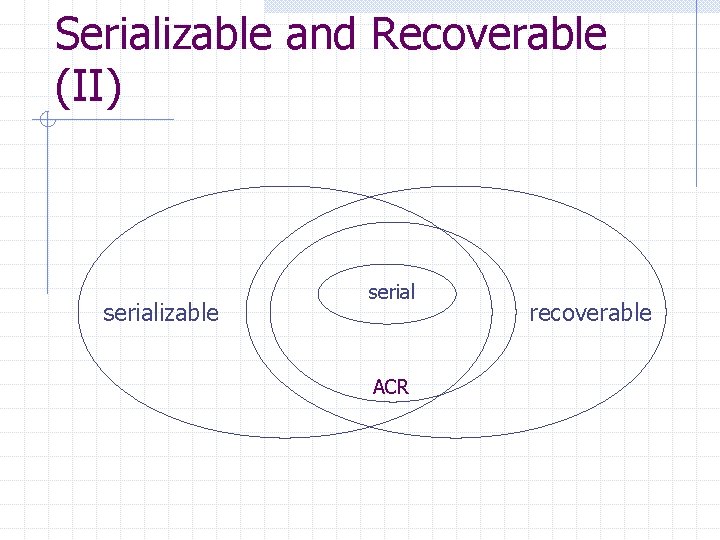 Serializable and Recoverable (II)

serializable

serial

recoverable

ACR